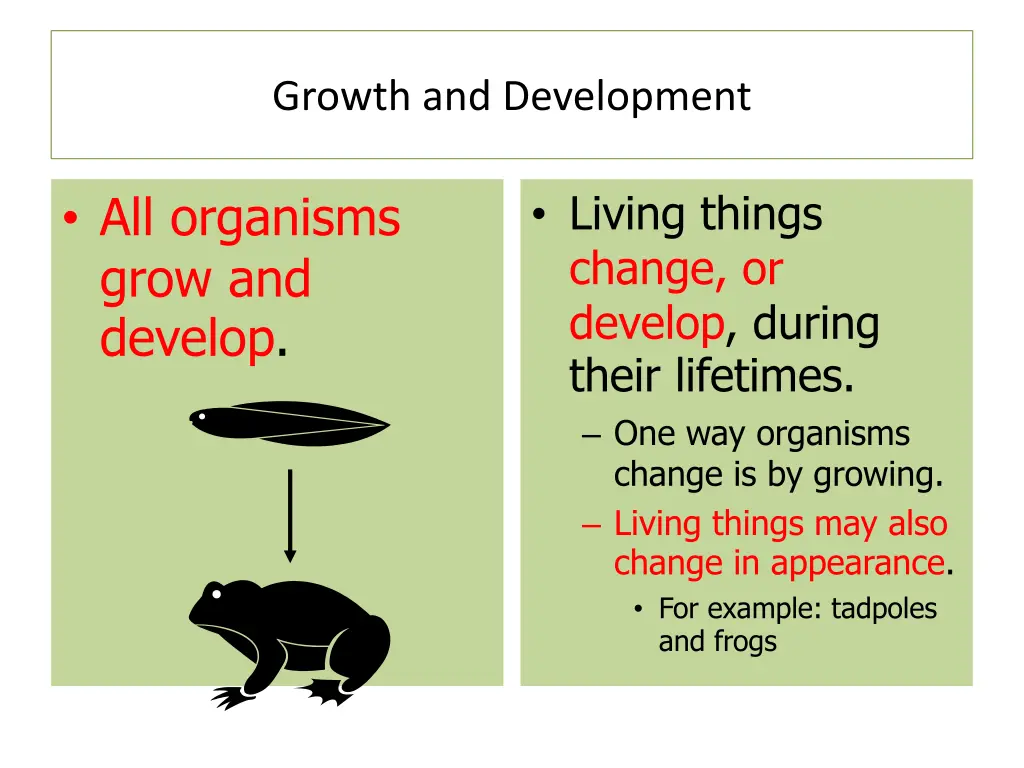 Growth and Development

• All organisms grow and develop.

• Living things change, or develop, during their lifetimes.

– One way organisms change is by growing.

– Living things may also change in appearance.

• For example: tadpoles and frogs